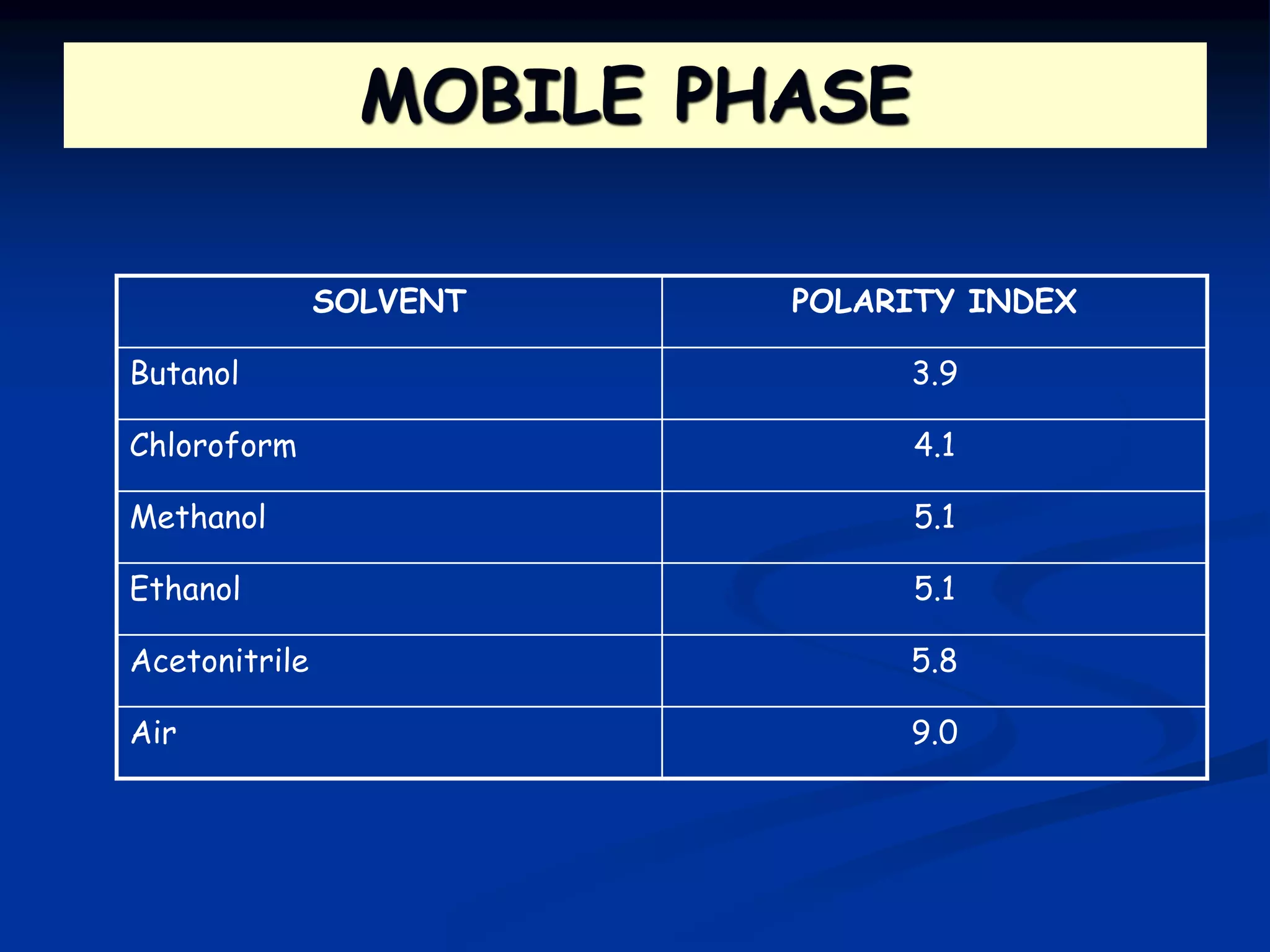 MOBILE PHASE

| SOLVENT | POLARITY INDEX |
|---|---|
| Butanol | 3.9 |
| Chloroform | 4.1 |
| Methanol | 5.1 |
| Ethanol | 5.1 |
| Acetonitrile | 5.8 |
| Air | 9.0 |